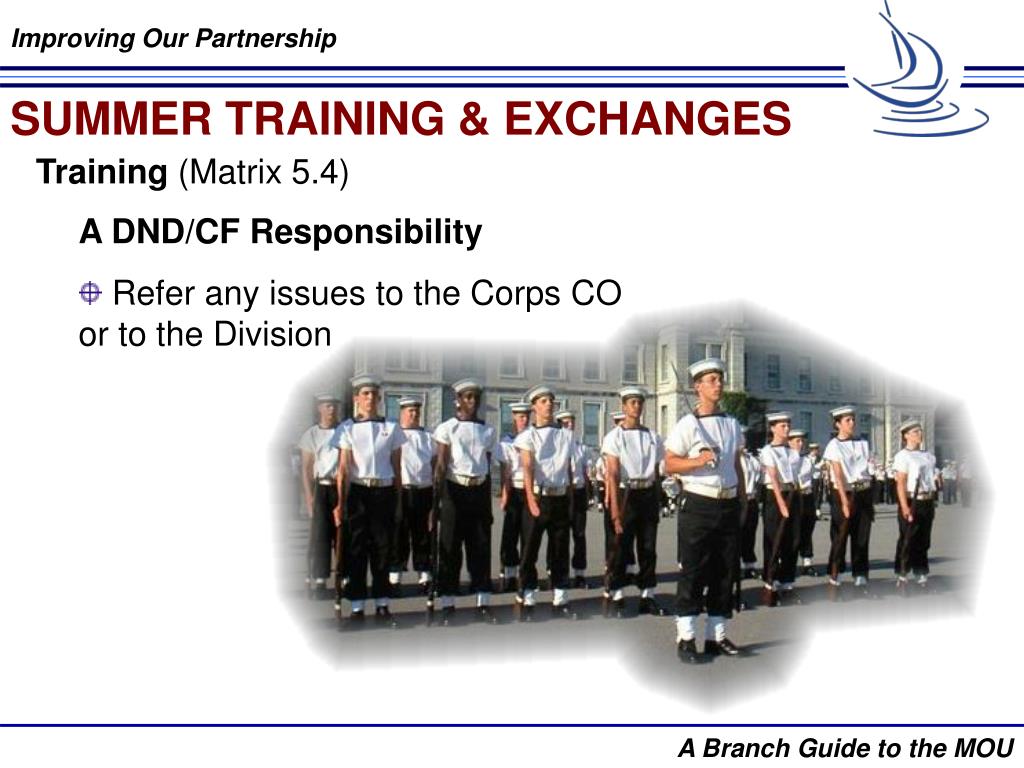 Improving Our Partnership

SUMMER TRAINING & EXCHANGES

Training (Matrix 5.4)

A DND/CF Responsibility

Refer any issues to the Corps CO or to the Division

A Branch Guide to the MOU